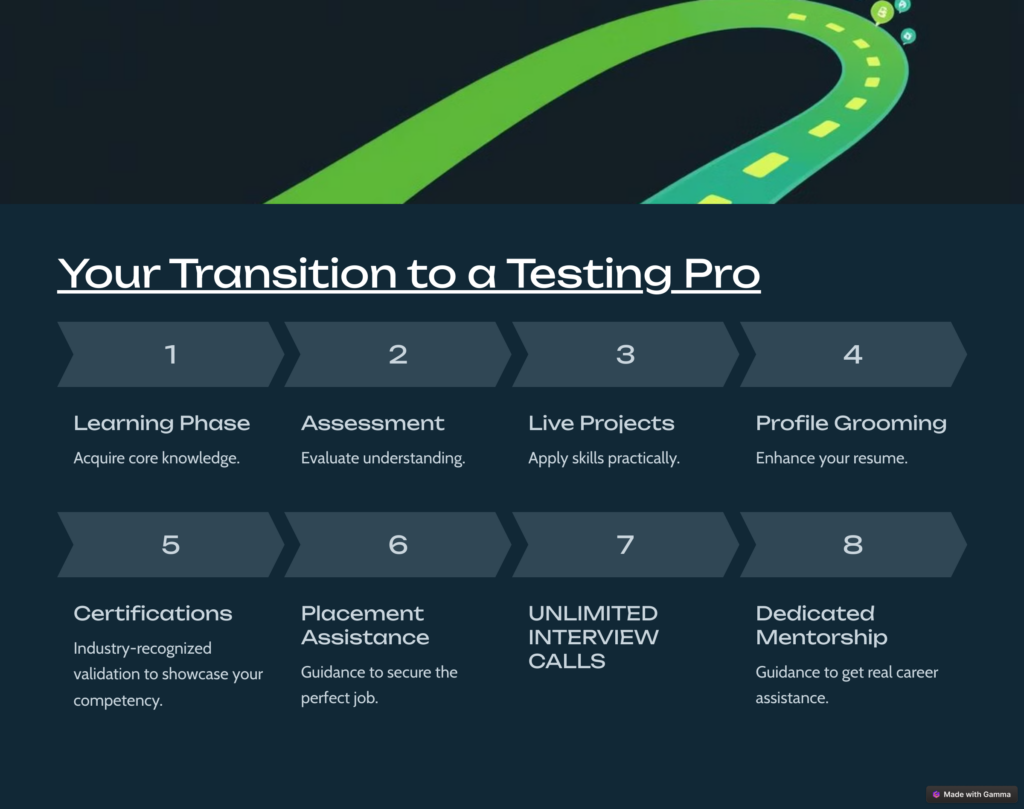 Your Transition to a Testing Pro

1

Learning Phase

Acquire core knowledge.

2

Assessment

Evaluate understanding.

3

Live Projects

Apply skills practically.

4

Profile Grooming

Enhance your resume.

5

Certifications

Industry-recognized validation to showcase your competency.

6

Placement Assistance

Guidance to secure the perfect job.

7

UNLIMITED INTERVIEW CALLS

8

Dedicated Mentorship

Guidance to get real career assistance.

Made with Gamma